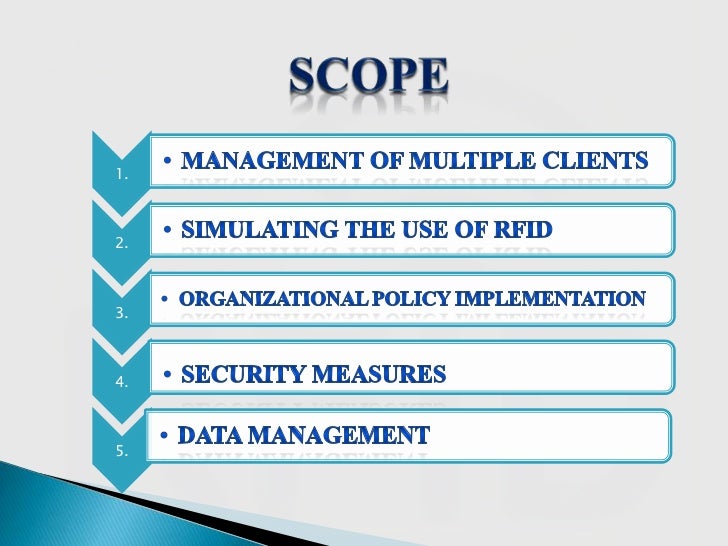 SCOPE

1. • MANAGEMENT OF MULTIPLE CLIENTS

2. • SIMULATING THE USE OF RFID

3. • ORGANIZATIONAL POLICY IMPLEMENTATION

4. • SECURITY MEASURES

5. • DATA MANAGEMENT